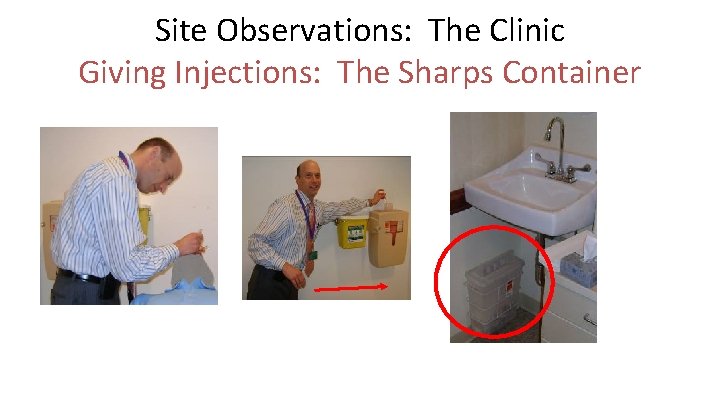 Site Observations: The Clinic
Giving Injections: The Sharps Container